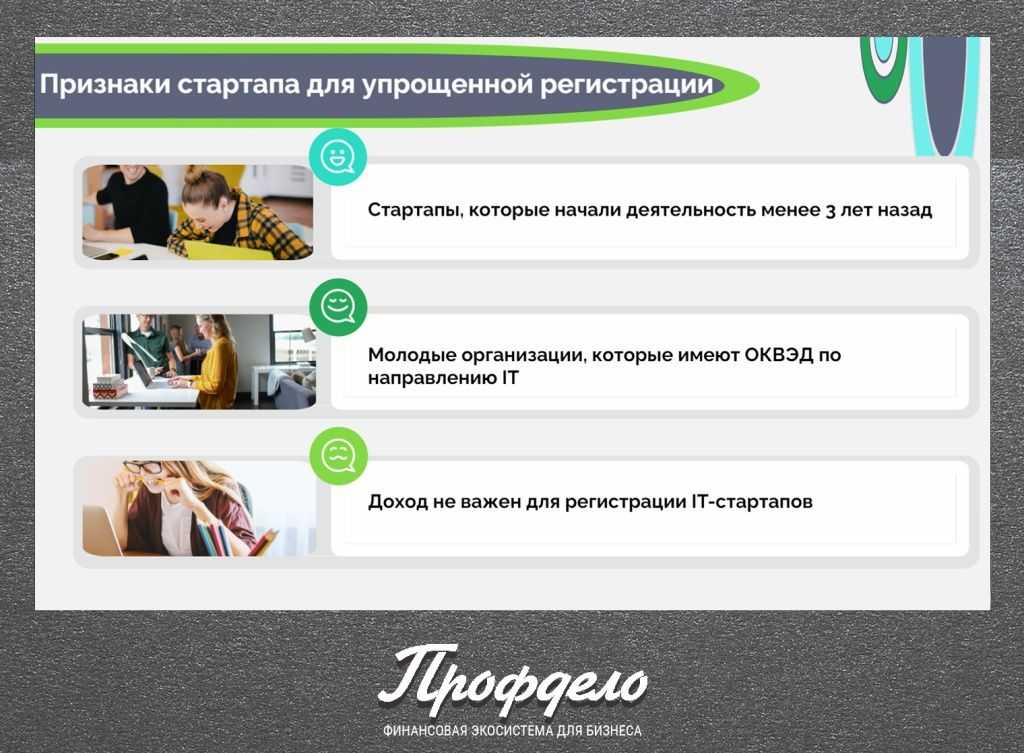 Признаки стартапа для упрощенной регистрации

Стартапы, которые начали деятельность менее 3 лет назад

Молодые организации, которые имеют ОКВЭД по направлению IT

Доход не важен для регистрации IT-стартапов

Профдело
ФИНАНСОВАЯ ЭКОСИСТЕМА ДЛЯ БИЗНЕСА